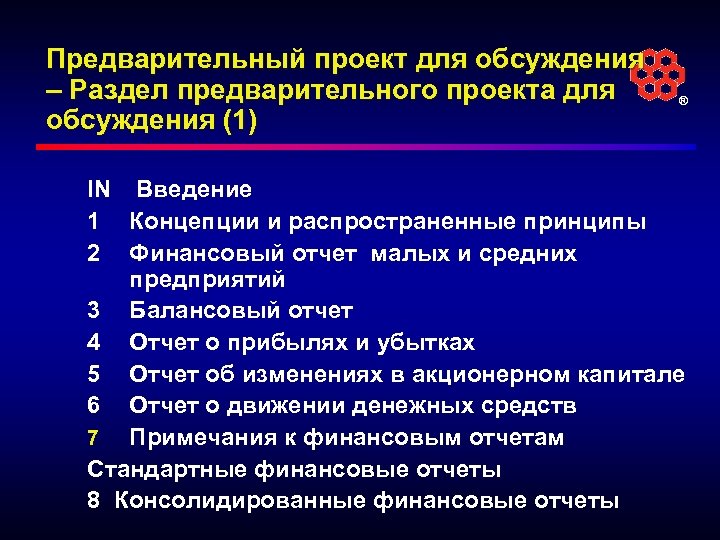 Предварительный проект для обсуждения – Раздел предварительного проекта для обсуждения (1)

®

IN Введение
1 Концепции и распространенные принципы
2 Финансовый отчет малых и средних предприятий
3 Балансовый отчет
4 Отчет о прибылях и убытках
5 Отчет об изменениях в акционерном капитале
6 Отчет о движении денежных средств
7 Примечания к финансовым отчетам
Стандартные финансовые отчеты
8 Консолидированные финансовые отчеты